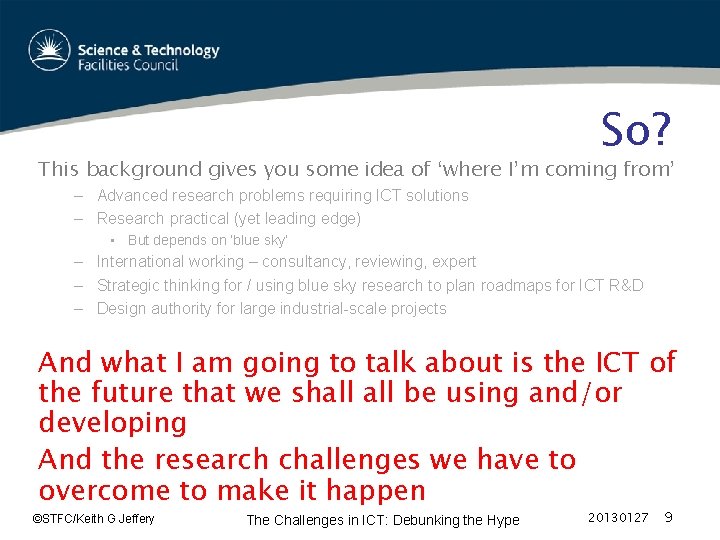 Science & Technology
Facilities Council

So?

This background gives you some idea of 'where I'm coming from'

- Advanced research problems requiring ICT solutions
- Research practical (yet leading edge)
• But depends on 'blue sky'
- International working – consultancy, reviewing, expert
- Strategic thinking for / using blue sky research to plan roadmaps for ICT R&D
- Design authority for large industrial-scale projects

And what I am going to talk about is the ICT of the future that we shall all be using and/or developing

And the research challenges we have to overcome to make it happen

©STFC/Keith G Jeffery The Challenges in ICT: Debunking the Hype 20130127 9